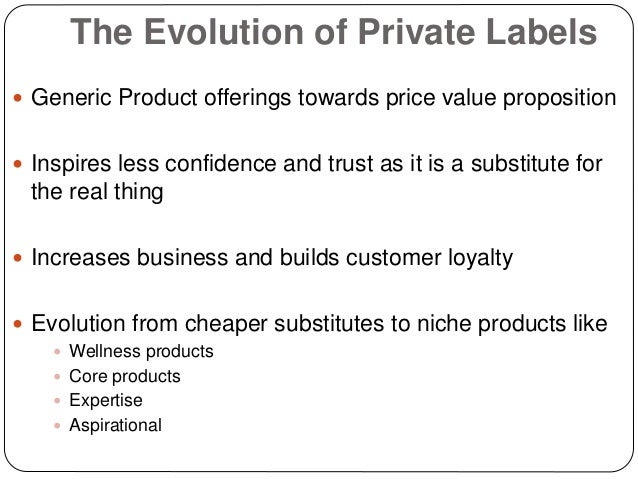 The Evolution of Private Labels

- Generic Product offerings towards price value proposition

- Inspires less confidence and trust as it is a substitute for the real thing

- Increases business and builds customer loyalty

- Evolution from cheaper substitutes to niche products like
  - Wellness products
  - Core products
  - Expertise
  - Aspirational